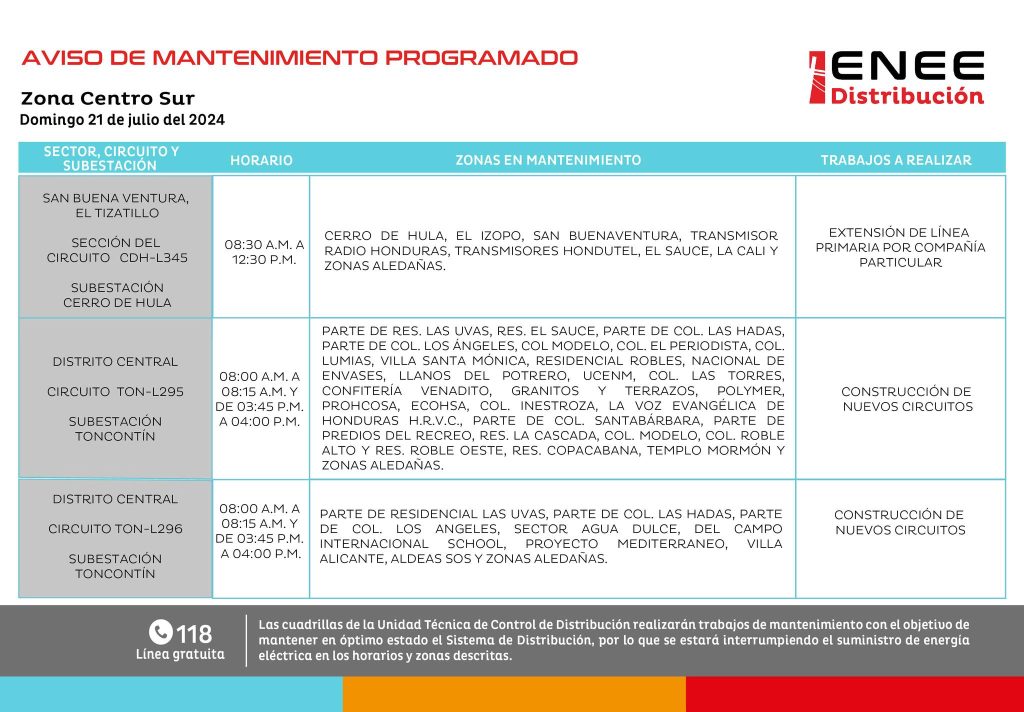 AVISO DE MANTENIMIENTO PROGRAMADO

ENEE Distribución

Zona Centro Sur
Domingo 21 de julio del 2024

| SECTOR, CIRCUITO Y SUBESTACIÓN | HORARIO | ZONAS EN MANTENIMIENTO | TRABAJOS A REALIZAR |
|---|---|---|---|
| SAN BUENA VENTURA, EL TIZATILLO SECCIÓN DEL CIRCUITO CDH-L345 SUBESTACIÓN CERRO DE HULA | 08:30 A.M. A 12:30 P.M. | CERRO DE HULA, EL IZOPO, SAN BUENAVENTURA, TRANSMISOR RADIO HONDURAS, TRANSMISORES HONDUTEL, EL SAUCE, LA CALI Y ZONAS ALEDAÑAS. | EXTENSIÓN DE LÍNEA PRIMARIA POR COMPAÑÍA PARTICULAR |
| DISTRITO CENTRAL CIRCUITO TON-L295 SUBESTACIÓN TONCONTÍN | 08:00 A.M. A 08:15 A.M. Y DE 03:45 P.M. A 04:00 P.M. | PARTE DE RES. LAS UVAS, RES. EL SAUCE, PARTE DE COL. LAS HADAS, PARTE DE COL. LOS ÁNGELES, COL MODELO, COL. EL PERIODISTA, COL. LUMIAS, VILLA SANTA MÓNICA, RESIDENCIAL ROBLES, NACIONAL DE ENVASES, LLANOS DEL POTRERO, UCENM, COL. LAS TORRES, CONFITERÍA VENADITO, GRANITOS Y TERRAZOS, POLYMER, PROHCOSA, ECOHSA, COL. INESTROZA, LA VOZ EVANGÉLICA DE HONDURAS H.R.V.C., PARTE DE COL. SANTABÁRBARA, PARTE DE PREDIOS DEL RECREO, RES. LA CASCADA, COL. MODELO, COL. ROBLE ALTO Y RES. ROBLE OESTE, RES. COPACABANA, TEMPLO MORMÓN Y ZONAS ALEDAÑAS. | CONSTRUCCIÓN DE NUEVOS CIRCUITOS |
| DISTRITO CENTRAL CIRCUITO TON-L296 SUBESTACIÓN TONCONTÍN | 08:00 A.M. A 08:15 A.M. Y DE 03:45 P.M. A 04:00 P.M. | PARTE DE RESIDENCIAL LAS UVAS, PARTE DE COL. LAS HADAS, PARTE DE COL. LOS ANGELES, SECTOR AGUA DULCE, DEL CAMPO INTERNACIONAL SCHOOL, PROYECTO MEDITERRANEO, VILLA ALICANTE, ALDEAS SOS Y ZONAS ALEDAÑAS. | CONSTRUCCIÓN DE NUEVOS CIRCUITOS |

118
Línea gratuita

Las cuadrillas de la Unidad Técnica de Control de Distribución realizarán trabajos de mantenimiento con el objetivo de mantener en óptimo estado el Sistema de Distribución, por lo que se estará interrumpiendo el suministro de energía eléctrica en los horarios y zonas descritas.